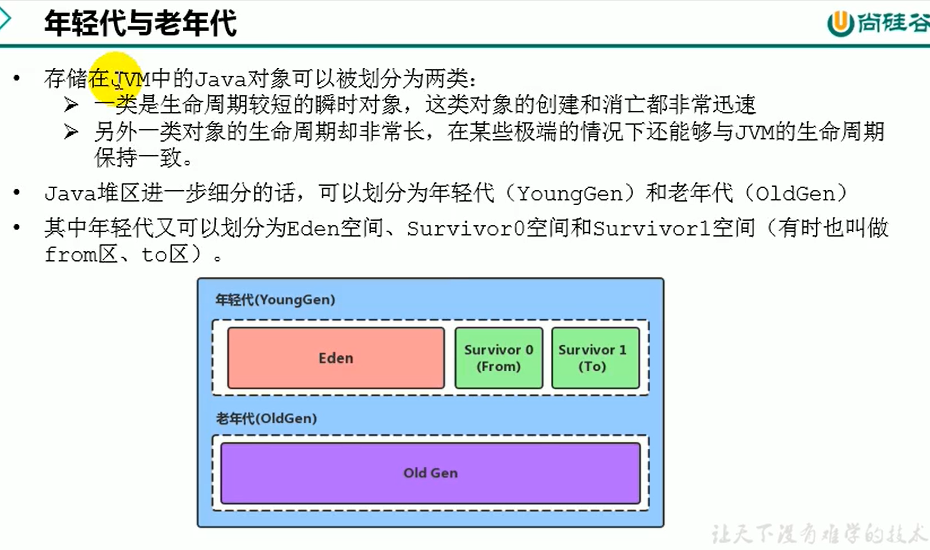 年轻代与老年代

尚硅谷

• 存储在JVM中的Java对象可以被划分为两类：
➢ 一类是生命周期较短的瞬时对象，这类对象的创建和消亡都非常迅速
➢ 另外一类对象的生命周期却非常长，在某些极端的情况下还能够与JVM的生命周期保持一致。

• Java堆区进一步细分的话，可以划分为年轻代（YoungGen）和老年代（OldGen）

• 其中年轻代又可以划分为Eden空间、Survivor0空间和Survivor1空间（有时也叫做from区、to区）。

年轻代(YoungGen)

Eden

Survivor 0 (From)

Survivor 1 (To)

老年代(OldGen)

Old Gen

让天下没有难学的技术